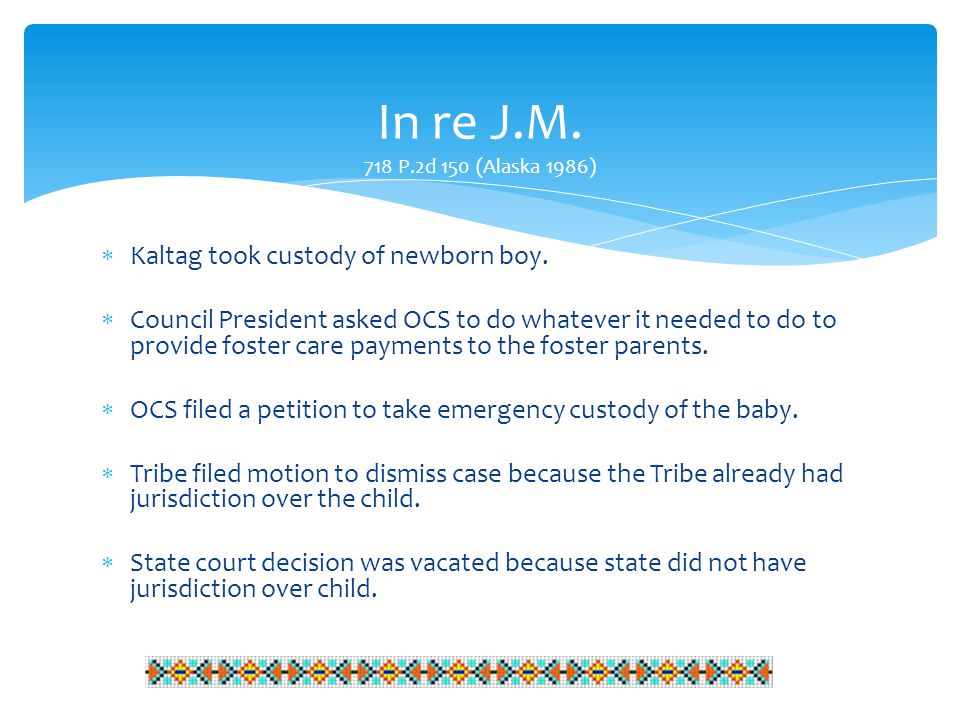 In re J.M.
718 P.2d 150 (Alaska 1986)

* Kaltag took custody of newborn boy.

* Council President asked OCS to do whatever it needed to do to provide foster care payments to the foster parents.

* OCS filed a petition to take emergency custody of the baby.

* Tribe filed motion to dismiss case because the Tribe already had jurisdiction over the child.

* State court decision was vacated because state did not have jurisdiction over child.